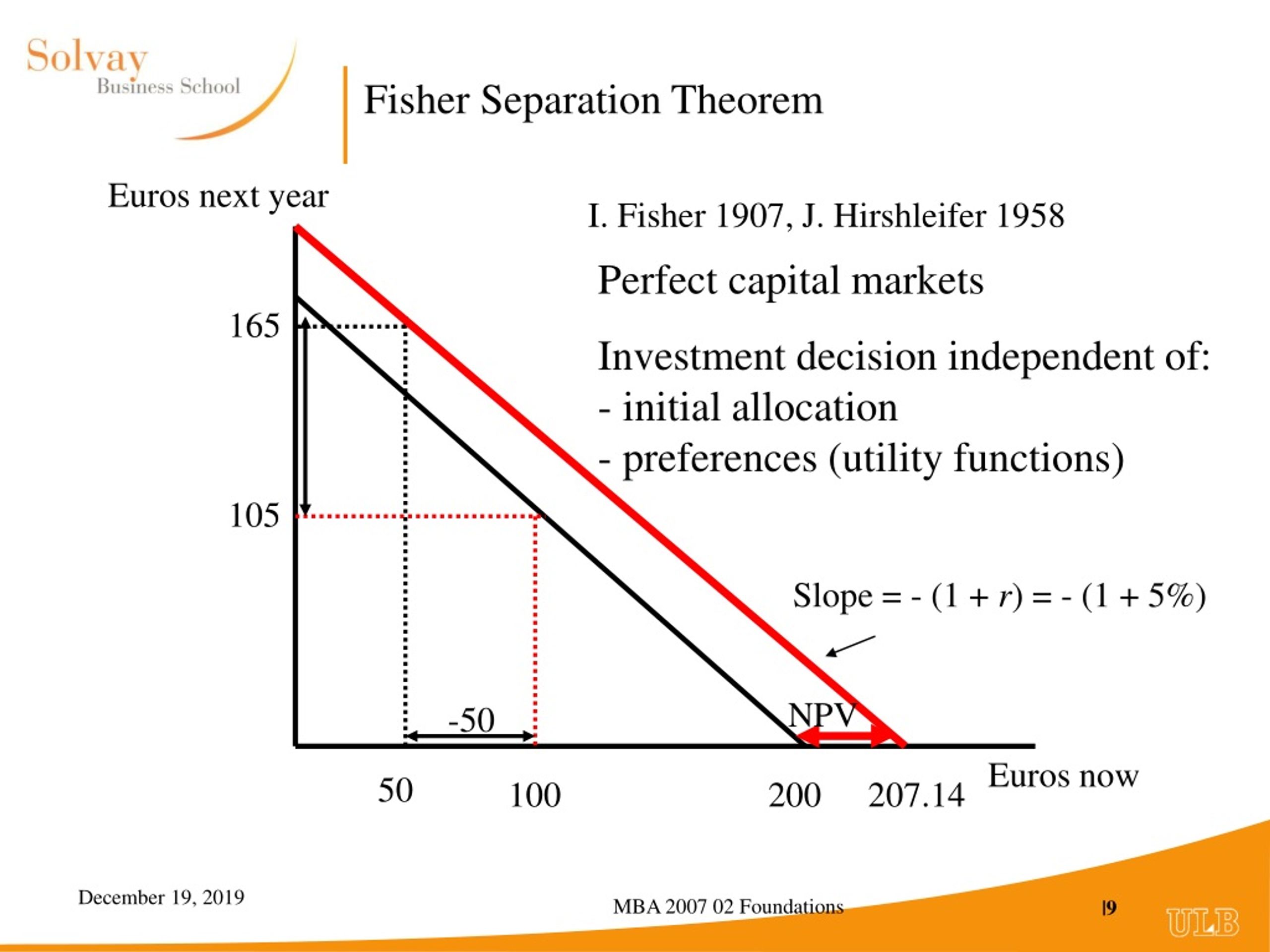 Solvay
Business School

Fisher Separation Theorem

Euros next year

I. Fisher 1907, J. Hirshleifer 1958

Perfect capital markets

Investment decision independent of:
- initial allocation
- preferences (utility functions)

165

105

Slope = - (1 + $r$) = - (1 + 5%)

-50

NPV

50

100

200

207.14

Euros now

December 19, 2019

MBA 2007 02 Foundations

|9

ULB